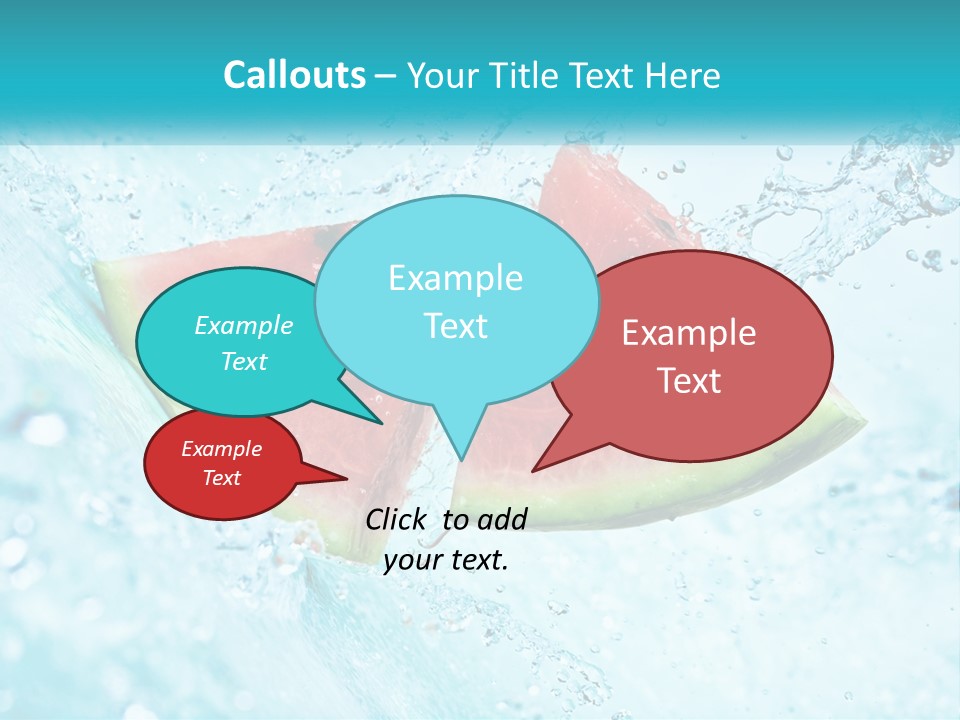 Callouts – Your Title Text Here

Example Text

Example Text

Example Text

Example Text

Click to add your text.